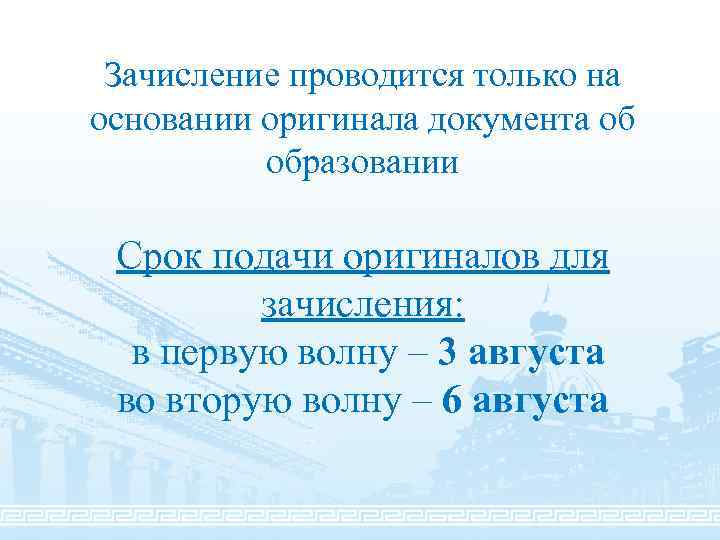 Зачисление проводится только на основании оригинала документа об образовании

Срок подачи оригиналов для зачисления:
в первую волну – 3 августа
во вторую волну – 6 августа